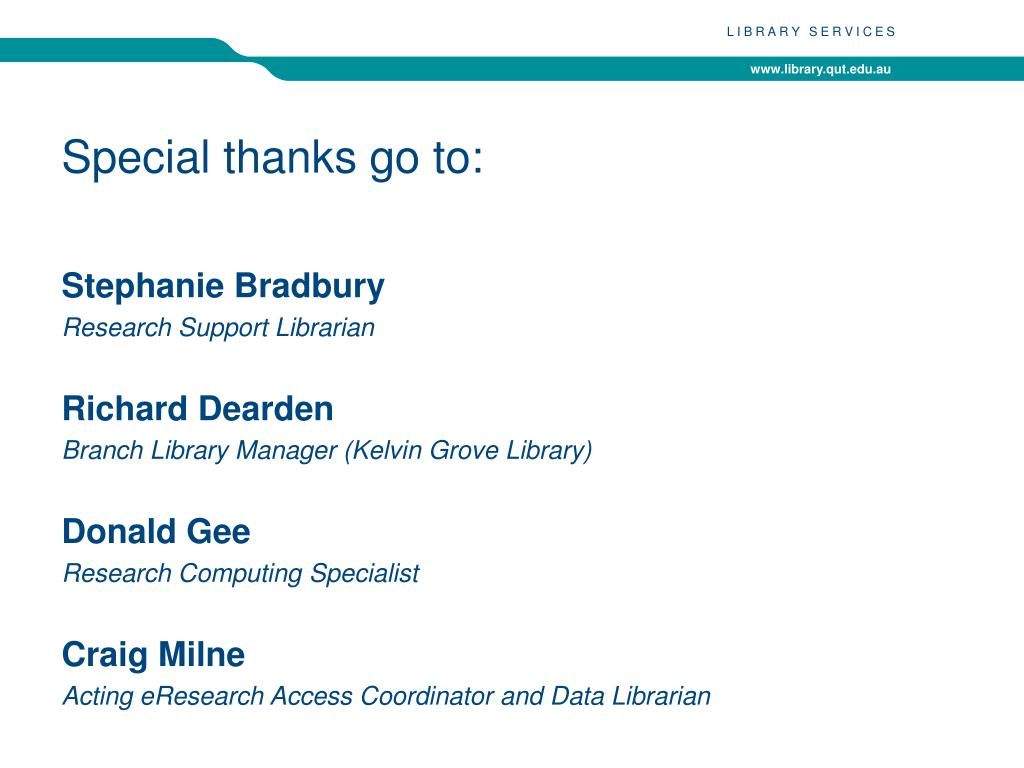 LIBRARY SERVICES

www.library.qut.edu.au

Special thanks go to:

Stephanie Bradbury
Research Support Librarian

Richard Dearden
Branch Library Manager (Kelvin Grove Library)

Donald Gee
Research Computing Specialist

Craig Milne
Acting eResearch Access Coordinator and Data Librarian